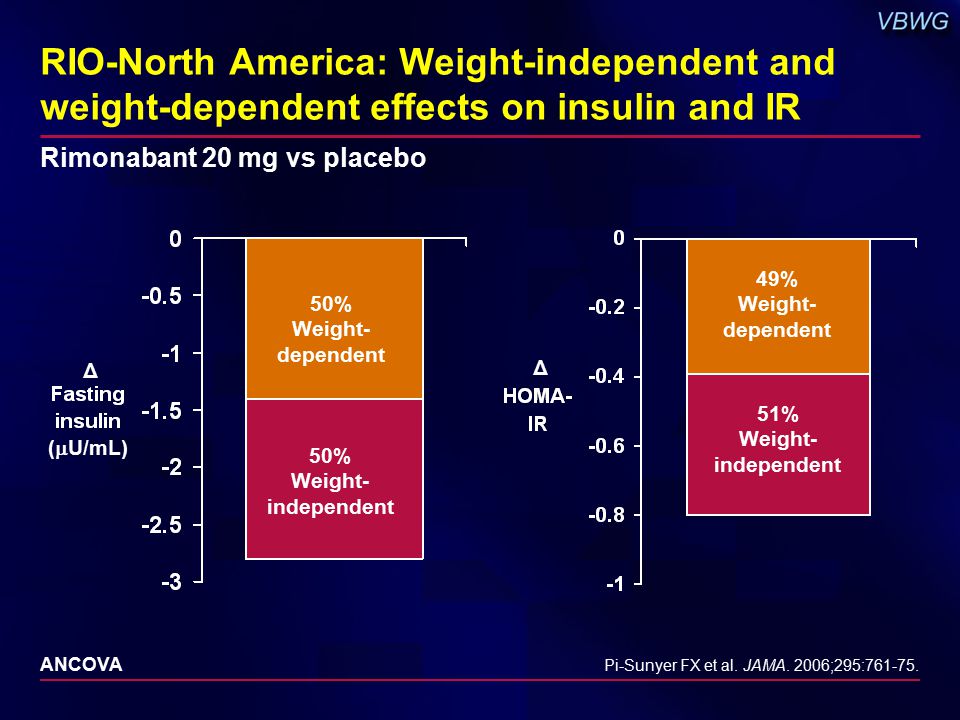 VBWG

RIO-North America: Weight-independent and weight-dependent effects on insulin and IR

Rimonabant 20 mg vs placebo

Δ Fasting insulin (μU/mL)

0
-0.5
-1
-1.5
-2
-2.5
-3

50% Weight-dependent

50% Weight-independent

Δ HOMA-IR

0
-0.2
-0.4
-0.6
-0.8
-1

49% Weight-dependent

51% Weight-independent

ANCOVA

Pi-Sunyer FX et al. JAMA. 2006;295:761-75.